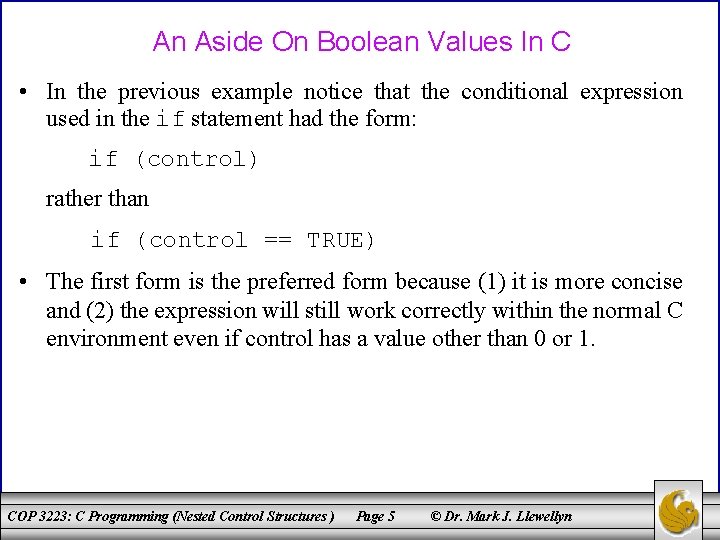 An Aside On Boolean Values In C

• In the previous example notice that the conditional expression used in the if statement had the form:

if (control)

rather than

if (control == TRUE)

• The first form is the preferred form because (1) it is more concise and (2) the expression will still work correctly within the normal C environment even if control has a value other than 0 or 1.

COP 3223: C Programming (Nested Control Structures) Page 5 © Dr. Mark J. Llewellyn